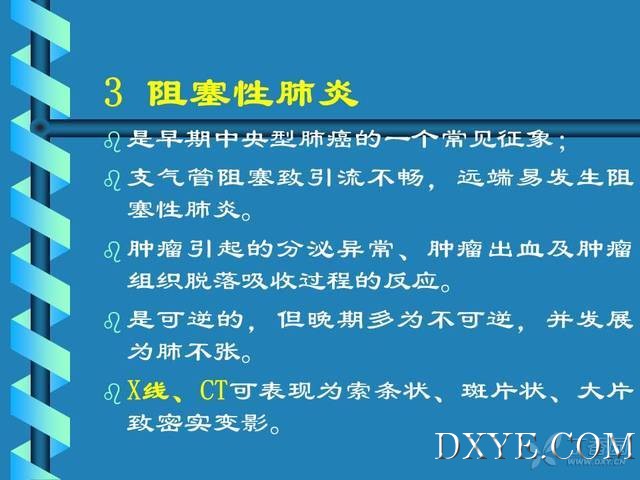 3 阻塞性肺炎

是早期中央型肺癌的一个常见征象；

支气管阻塞致引流不畅，远端易发生阻塞性肺炎。

肿瘤引起的分泌异常、肿瘤出血及肿瘤组织脱落吸收过程的反应。

是可逆的，但晚期多为不可逆，并发展为肺不张。

X线、CT可表现为索条状、斑片状、大片致密实变影。

DXYE.COM
WWW.DXY.CN